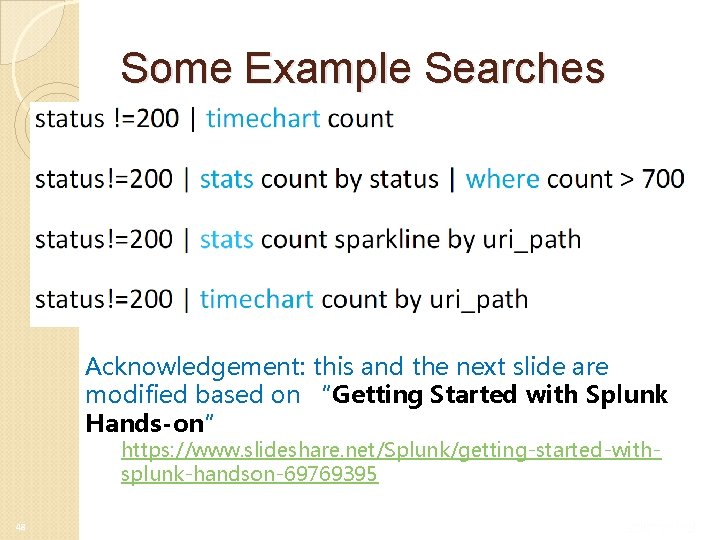 Some Example Searches

status !=200 | timechart count

status!=200 | stats count by status | where count > 700

status!=200 | stats count sparkline by uri_path

status!=200 | timechart count by uri_path

Acknowledgement: this and the next slide are modified based on "Getting Started with Splunk Hands-on"

https://www.slideshare.net/Splunk/getting-started-with-splunk-handson-69769395

46